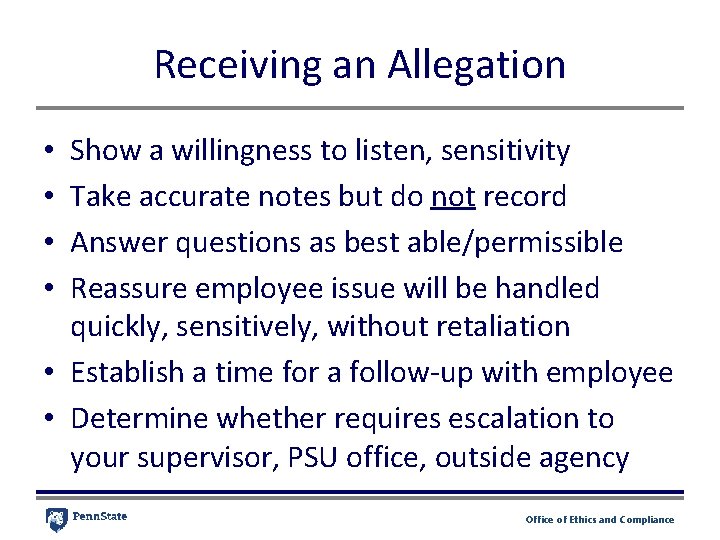 Receiving an Allegation

• Show a willingness to listen, sensitivity
• Take accurate notes but do not record
• Answer questions as best able/permissible
• Reassure employee issue will be handled quickly, sensitively, without retaliation
• Establish a time for a follow-up with employee
• Determine whether requires escalation to your supervisor, PSU office, outside agency

PennState

Office of Ethics and Compliance